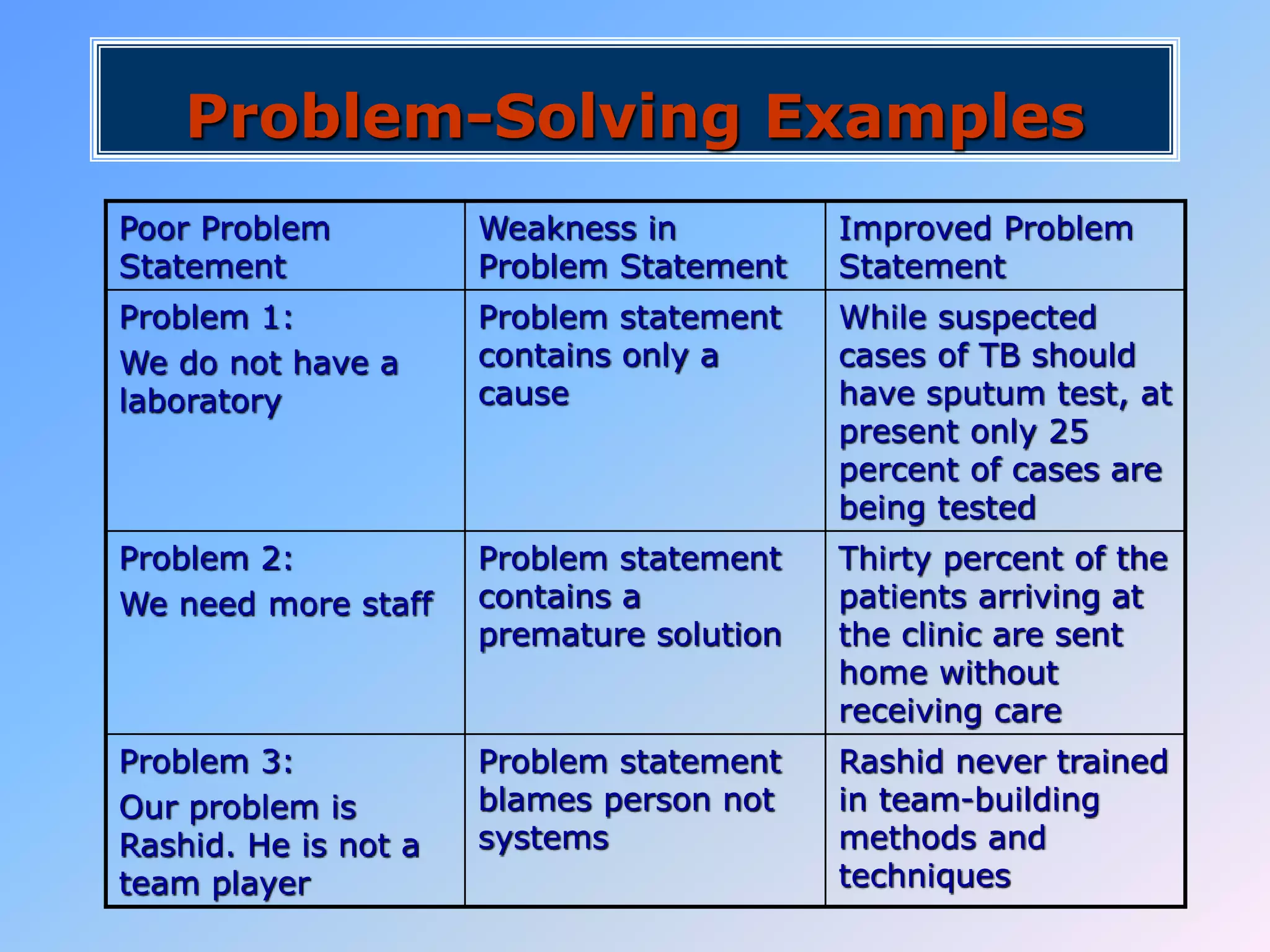 Problem-Solving Examples

| Poor Problem Statement | Weakness in Problem Statement | Improved Problem Statement |
|---|---|---|
| Problem 1: We do not have a laboratory | Problem statement contains only a cause | While suspected cases of TB should have sputum test, at present only 25 percent of cases are being tested |
| Problem 2: We need more staff | Problem statement contains a premature solution | Thirty percent of the patients arriving at the clinic are sent home without receiving care |
| Problem 3: Our problem is Rashid. He is not a team player | Problem statement blames person not systems | Rashid never trained in team-building methods and techniques |